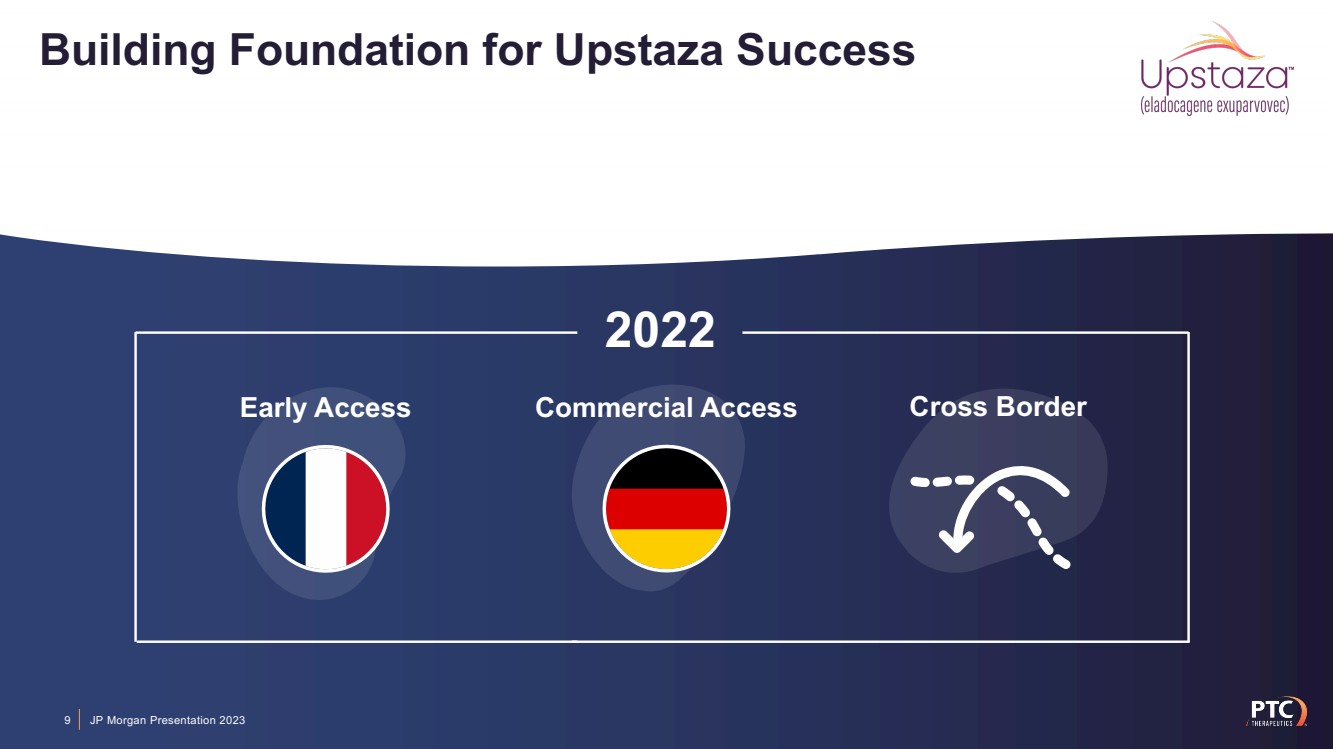 Building Foundation for Upstaza Success

Upstaza™
(eladocagene exuparvovec)

2022

Early Access

Commercial Access

Cross Border

9 JP Morgan Presentation 2023

PTC THERAPEUTICS